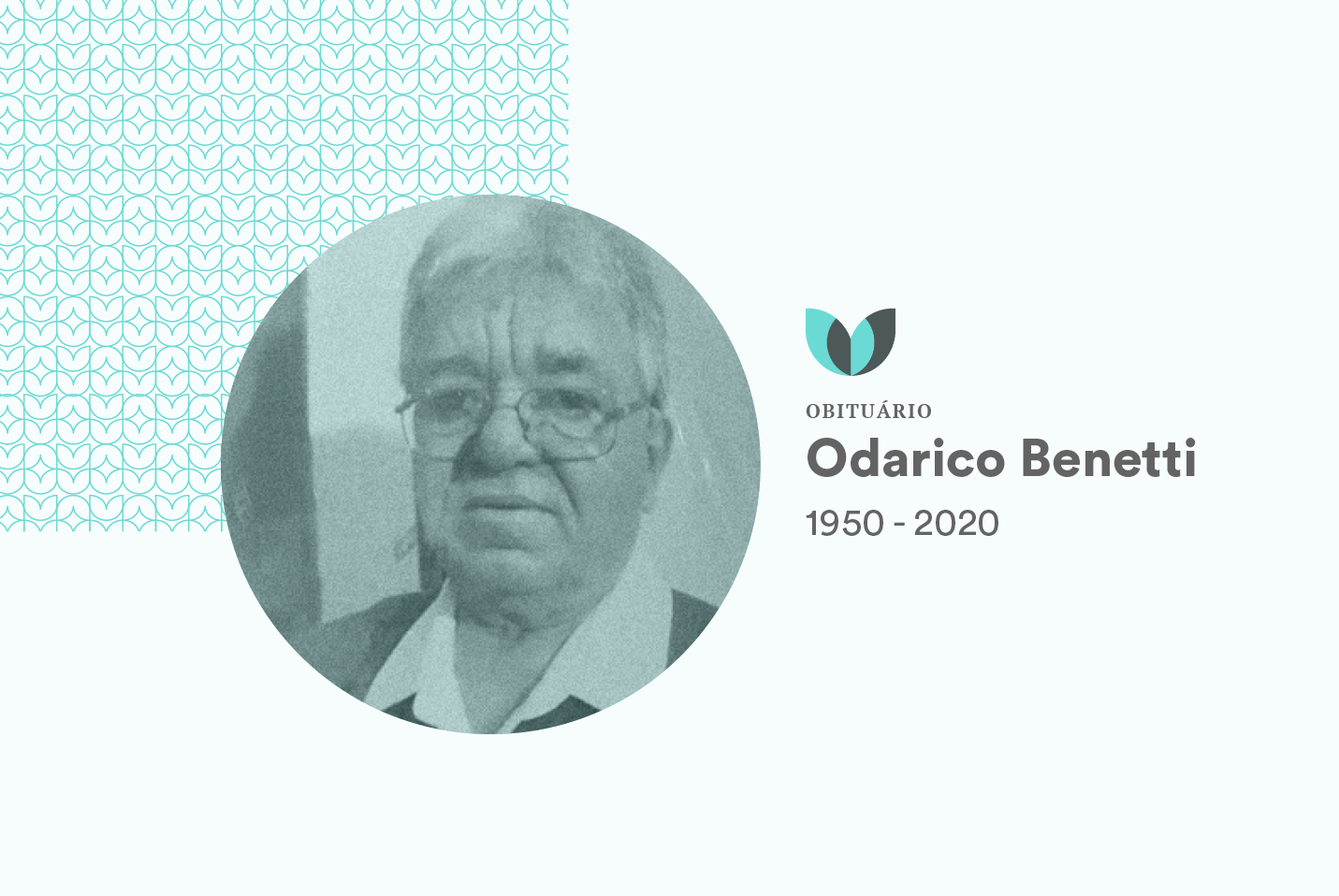 OBITUÁRIO
Odarico Benetti
1950 - 2020